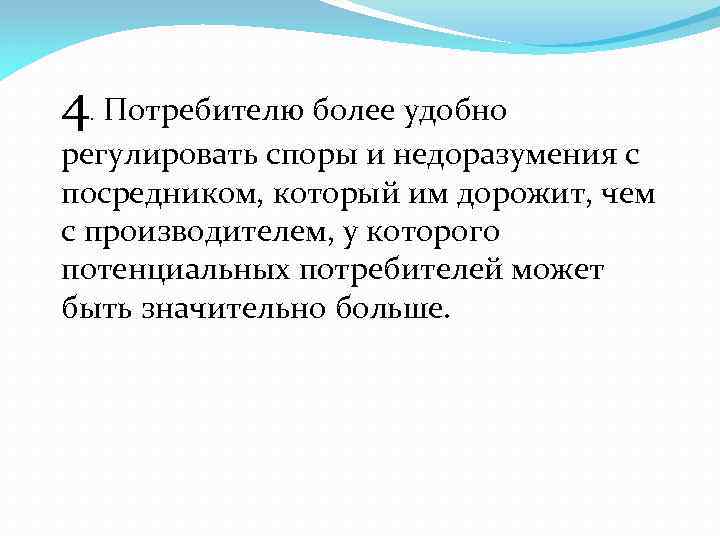 4. Потребителю более удобно регулировать споры и недоразумения с посредником, который им дорожит, чем с производителем, у которого потенциальных потребителей может быть значительно больше.